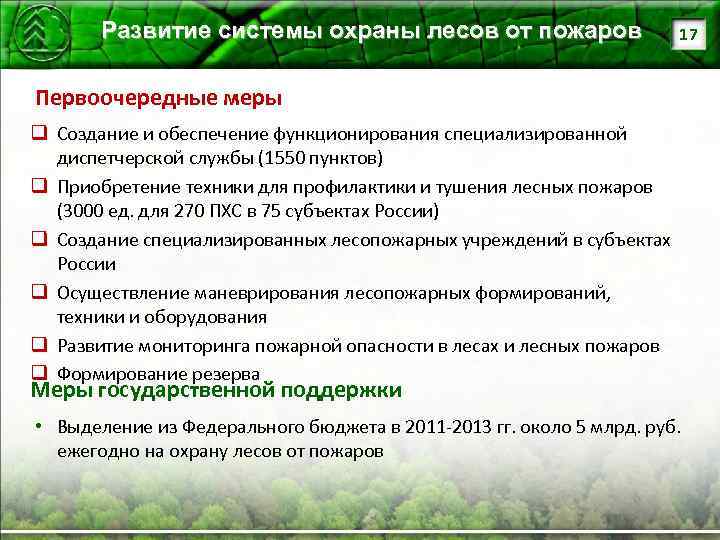 Развитие системы охраны лесов от пожаров

17

Первоочередные меры

❑ Создание и обеспечение функционирования специализированной диспетчерской службы (1550 пунктов)

❑ Приобретение техники для профилактики и тушения лесных пожаров (3000 ед. для 270 ПХС в 75 субъектах России)

❑ Создание специализированных лесопожарных учреждений в субъектах России

❑ Осуществление маневрирования лесопожарных формирований, техники и оборудования

❑ Развитие мониторинга пожарной опасности в лесах и лесных пожаров

❑ Формирование резерва

Меры государственной поддержки

• Выделение из Федерального бюджета в 2011-2013 гг. около 5 млрд. руб. ежегодно на охрану лесов от пожаров